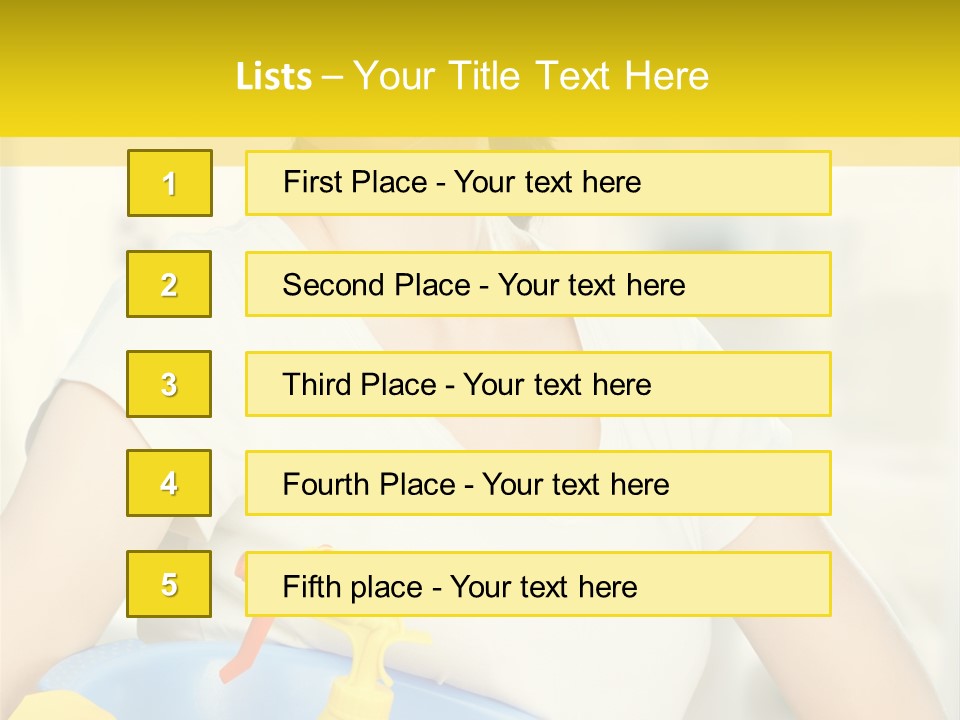 Lists – Your Title Text Here

1
First Place - Your text here

2
Second Place - Your text here

3
Third Place - Your text here

4
Fourth Place - Your text here

5
Fifth place - Your text here